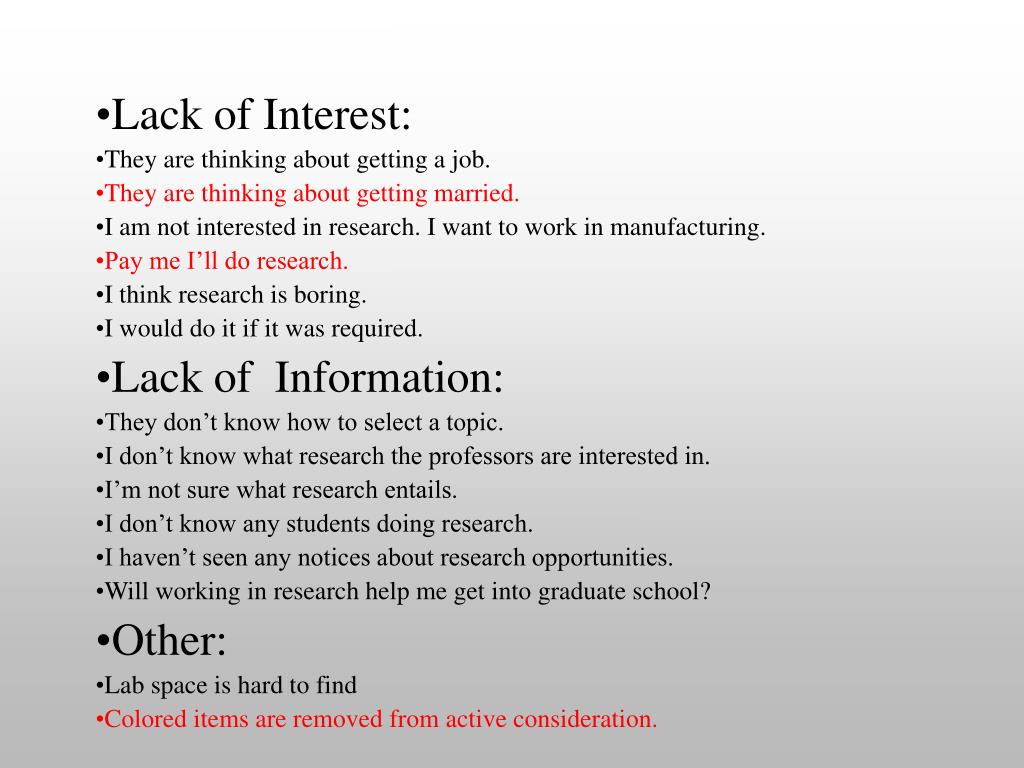 •Lack of Interest:
•They are thinking about getting a job.
•They are thinking about getting married.
•I am not interested in research. I want to work in manufacturing.
•Pay me I’ll do research.
•I think research is boring.
•I would do it if it was required.
•Lack of Information:
•They don’t know how to select a topic.
•I don’t know what research the professors are interested in.
•I’m not sure what research entails.
•I don’t know any students doing research.
•I haven’t seen any notices about research opportunities.
•Will working in research help me get into graduate school?
•Other:
•Lab space is hard to find
•Colored items are removed from active consideration.